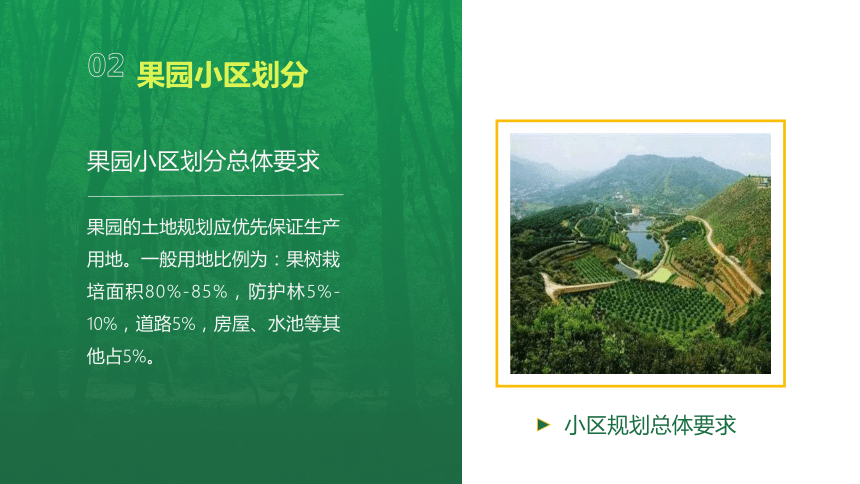 02 果园小区划分

果园小区划分总体要求

果园的土地规划应优先保证生产用地。一般用地比例为：果树栽培面积80%-85%，防护林5%-10%，道路5%，房屋、水池等其他占5%。

小区规划总体要求